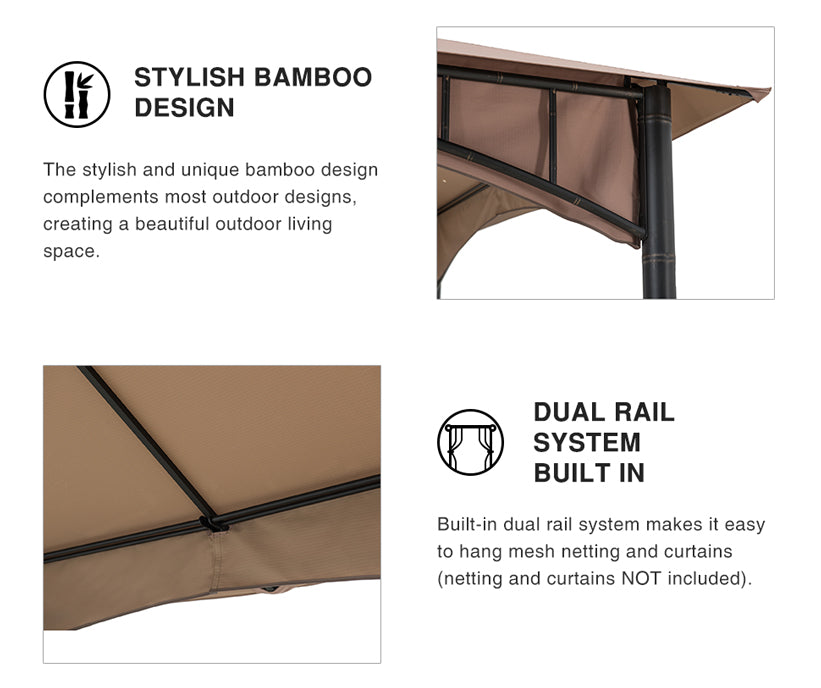 STYLISH BAMBOO DESIGN

The stylish and unique bamboo design complements most outdoor designs, creating a beautiful outdoor living space.

DUAL RAIL SYSTEM BUILT IN

Built-in dual rail system makes it easy to hang mesh netting and curtains (netting and curtains NOT included).